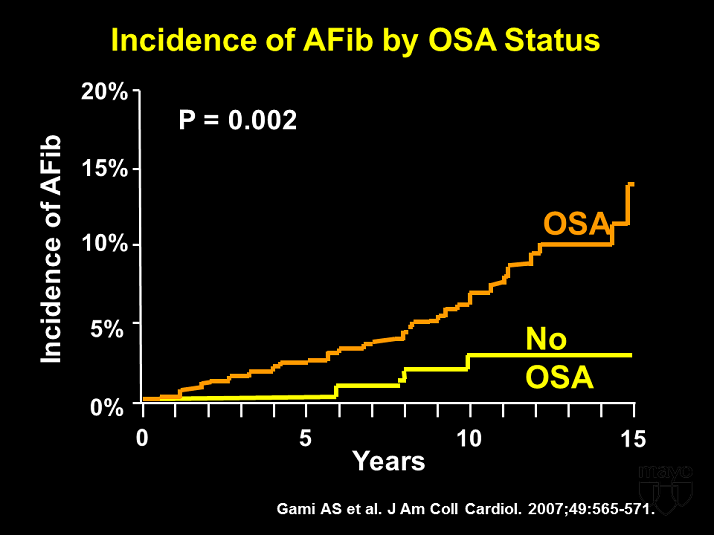 Incidence of AFib by OSA Status

20%
15%
10%
5%
0%

Incidence of AFib

P = 0.002

OSA

No OSA

0
5
10
15

Years

mayo

Gami AS et al. J Am Coll Cardiol. 2007;49:565-571.